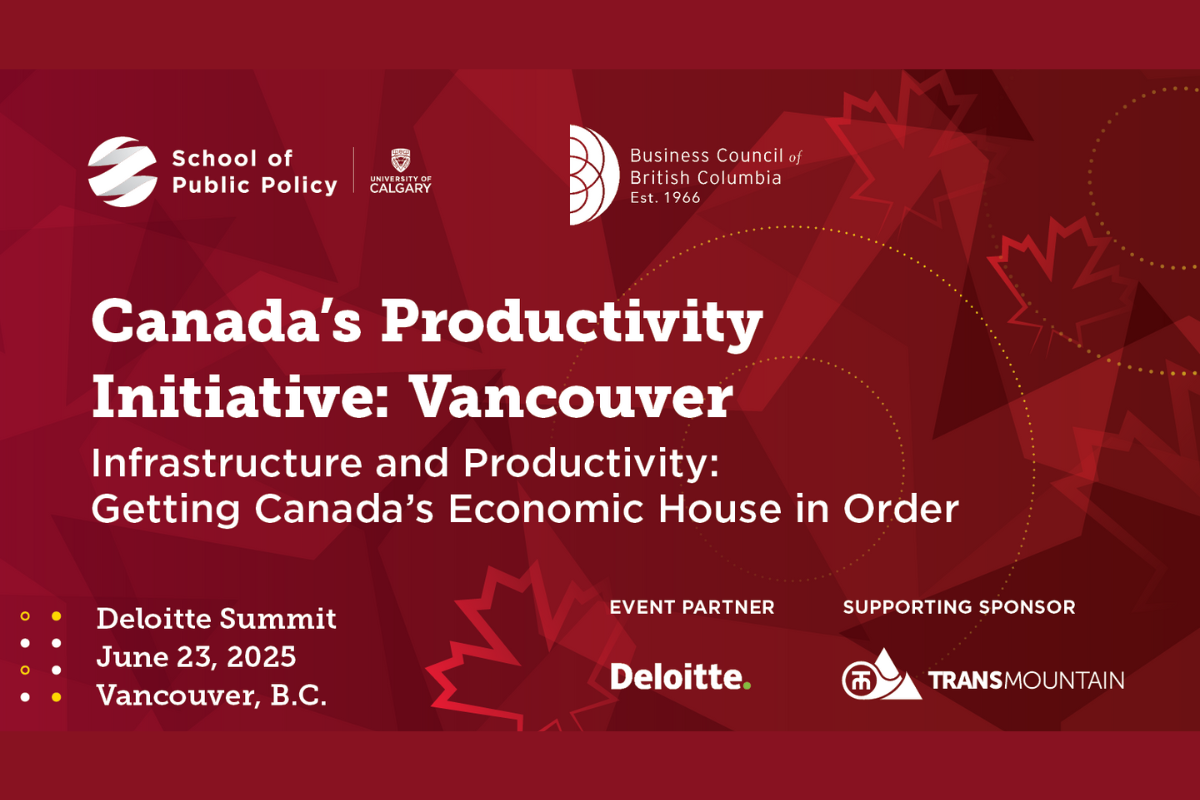 School of Public Policy

UNIVERSITY OF CALGARY

Business Council of British Columbia
Est. 1966

Canada's Productivity Initiative: Vancouver

Infrastructure and Productivity: Getting Canada's Economic House in Order

Deloitte Summit
June 23, 2025
Vancouver, B.C.

EVENT PARTNER

Deloitte.

SUPPORTING SPONSOR

TRANSMOUNTAIN